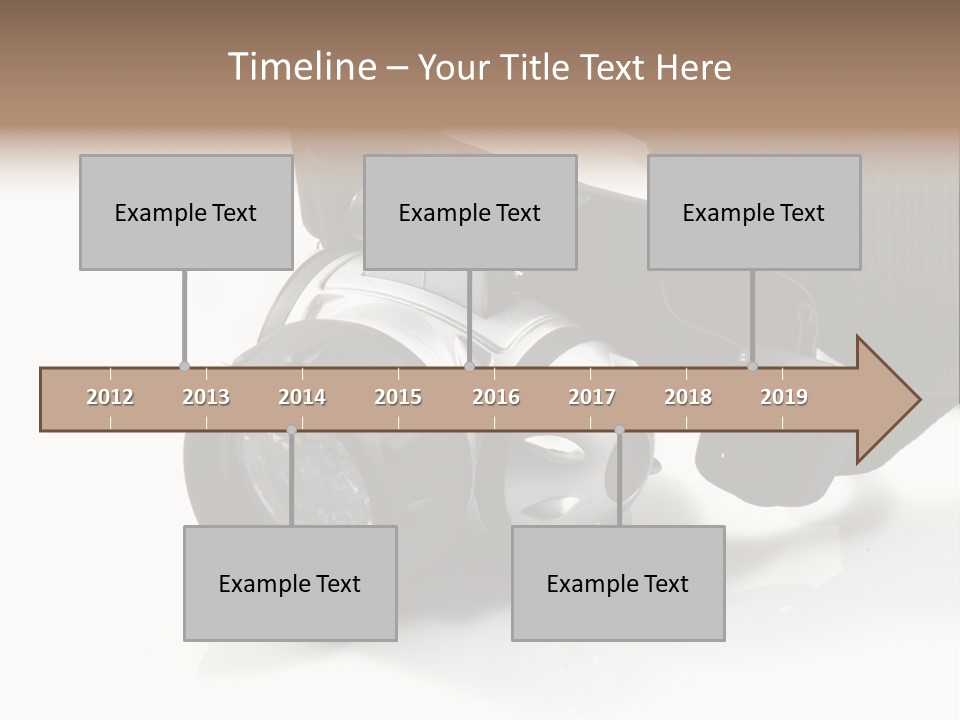 Timeline – Your Title Text Here

Example Text

Example Text

Example Text

2012
2013
2014
2015
2016
2017
2018
2019

Example Text

Example Text